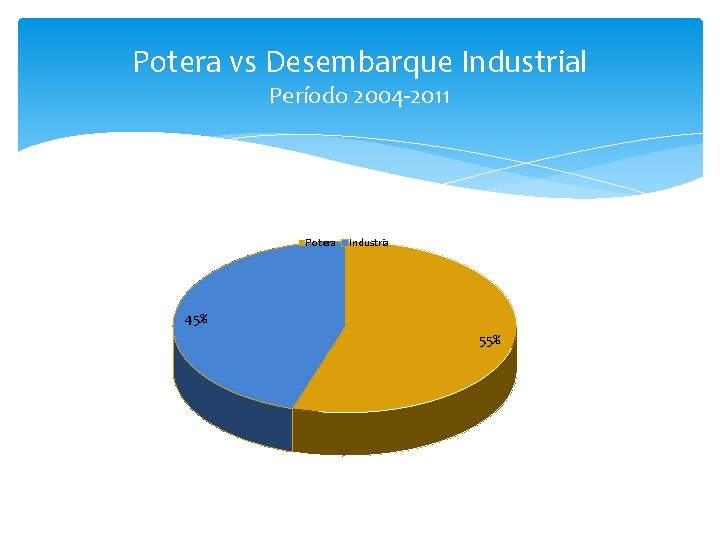 Potera vs Desembarque Industrial
Período 2004-2011

Potera Industria

45%

55%